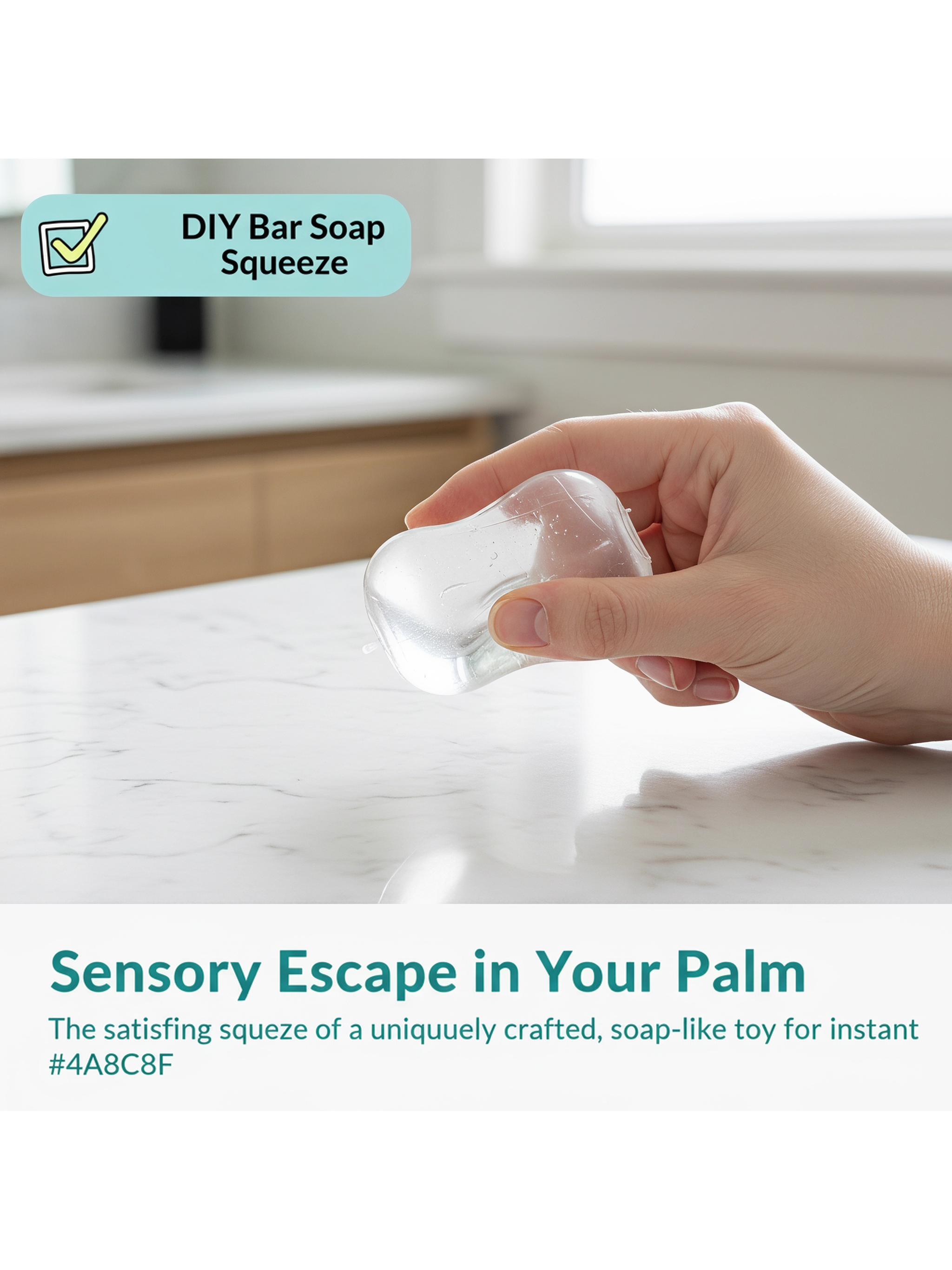 DIY Bar Soap Squeeze

Sensory Escape in Your Palm

The satisfing squeze of a uniquuely crafted, soap-like toy for instant #4A8C8F